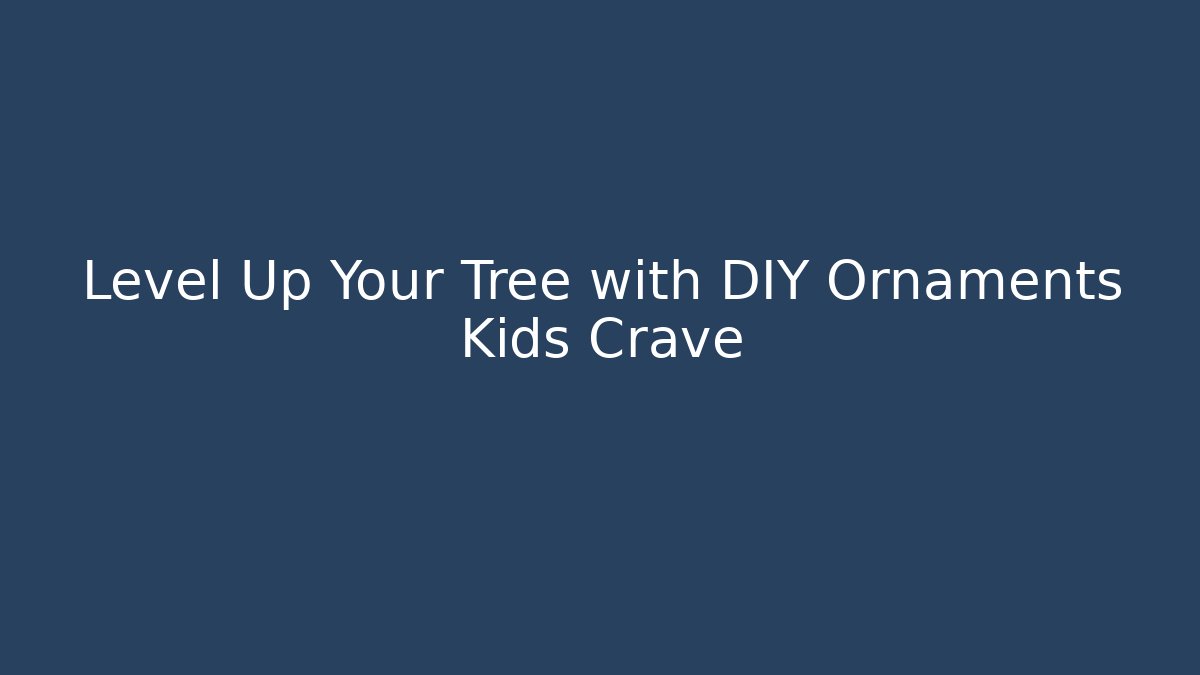 Level Up Your Tree with DIY Ornaments Kids Crave